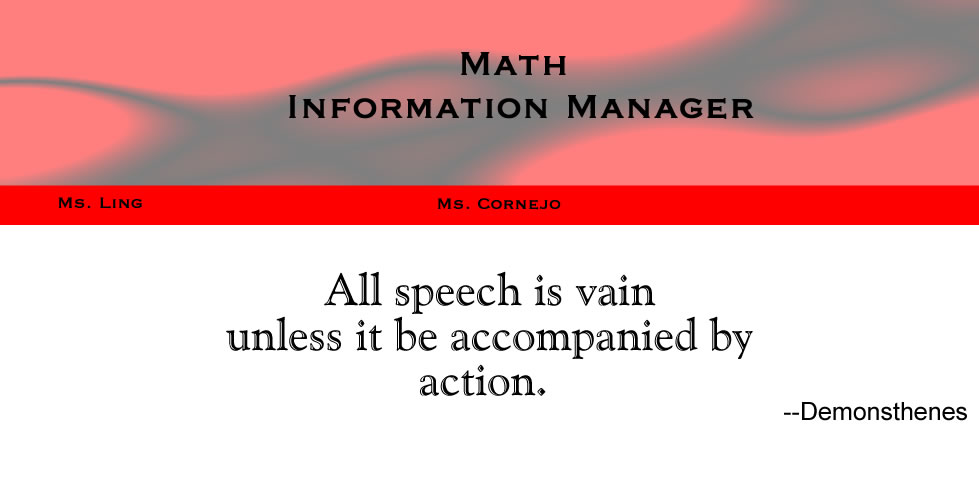 Math
Information Manager

Ms. Ling

Ms. Cornejo

All speech is vain unless it be accompanied by action.

--Demonsthenes